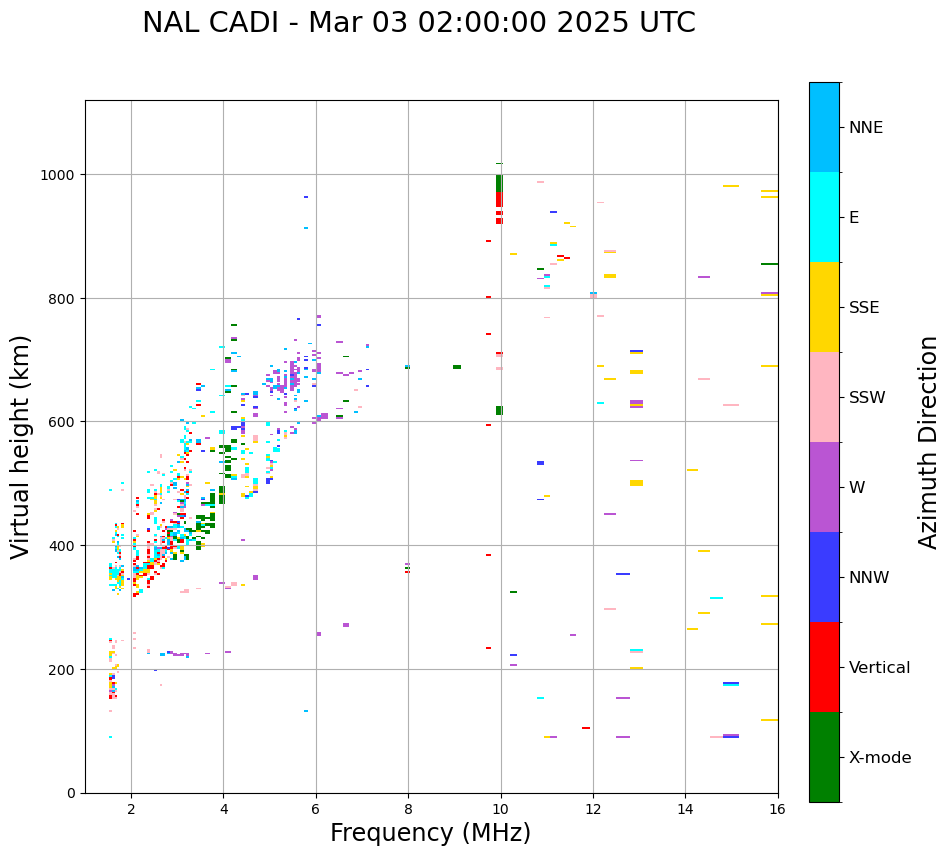 NAL CADI - Mar 03 02:00:00 2025 UTC

Virtual height (km)

1000
800
600
400
200
0

2
4
6
8
10
12
14
16

Frequency (MHz)

NNE
E
SSE
SSW
W
NNW
Vertical
X-mode

Azimuth Direction